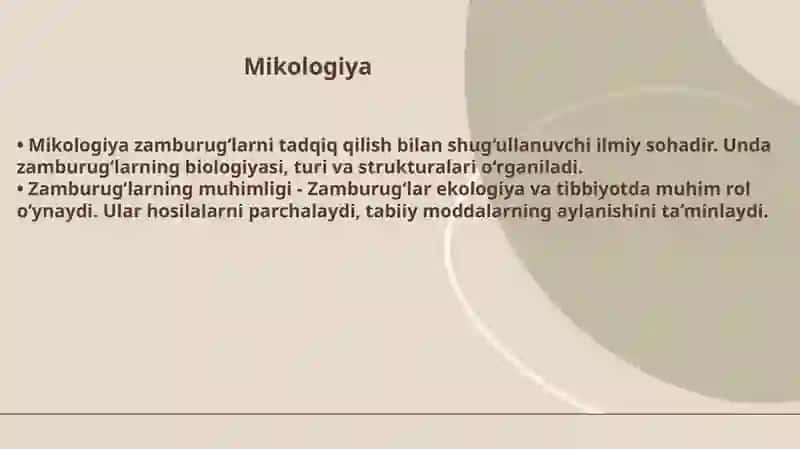 Mikologiya

• Mikologiya zamburug‘larni tadqiq qilish bilan shug‘ullanuvchi ilmiy sohadir. Unda zamburug‘larning biologiyasi, turi va strukturalari o‘rganiladi.
• Zamburug‘larning muhimligi - Zamburug‘lar ekologiya va tibbiyotda muhim rol o‘ynaydi. Ular hosilalarni parchalaydi, tabiiy moddalarning aylanishini ta’minlaydi.